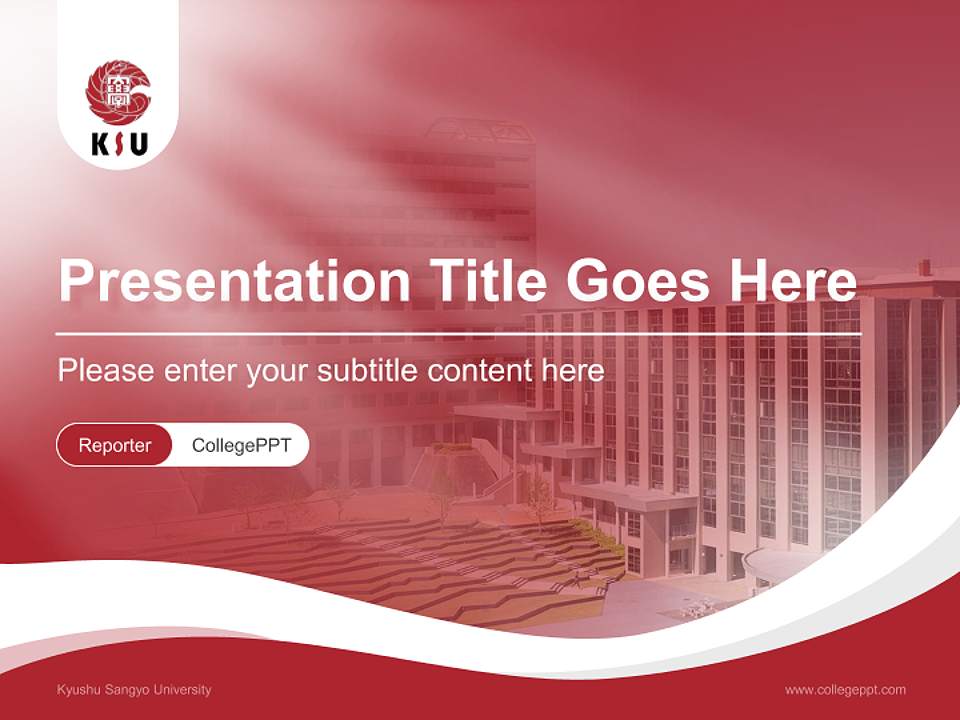 KSU

Presentation Title Goes Here

Please enter your subtitle content here

Reporter CollegePPT

Kyushu Sangyo University

www.collegeppt.com